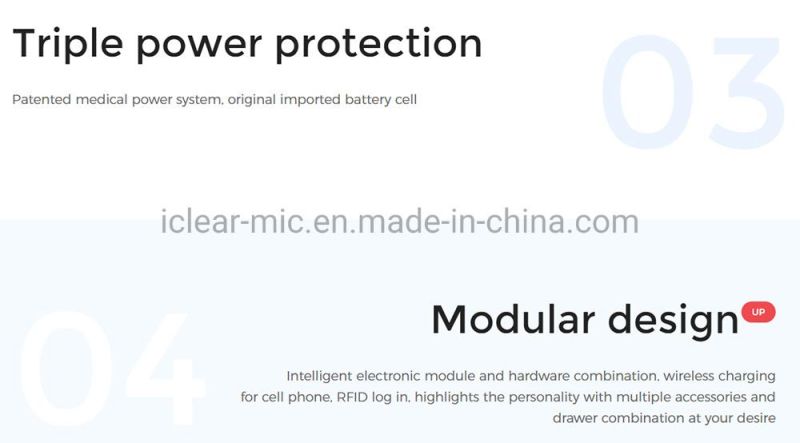 Triple power protection

03

Patented medical power system, original imported battery cell

iclear-mic.en.made-in-china.com

04

Modular design UP

Intelligent electronic module and hardware combination, wireless charging for cell phone, RFID log in, highlights the personality with multiple accessories and drawer combination at your desire